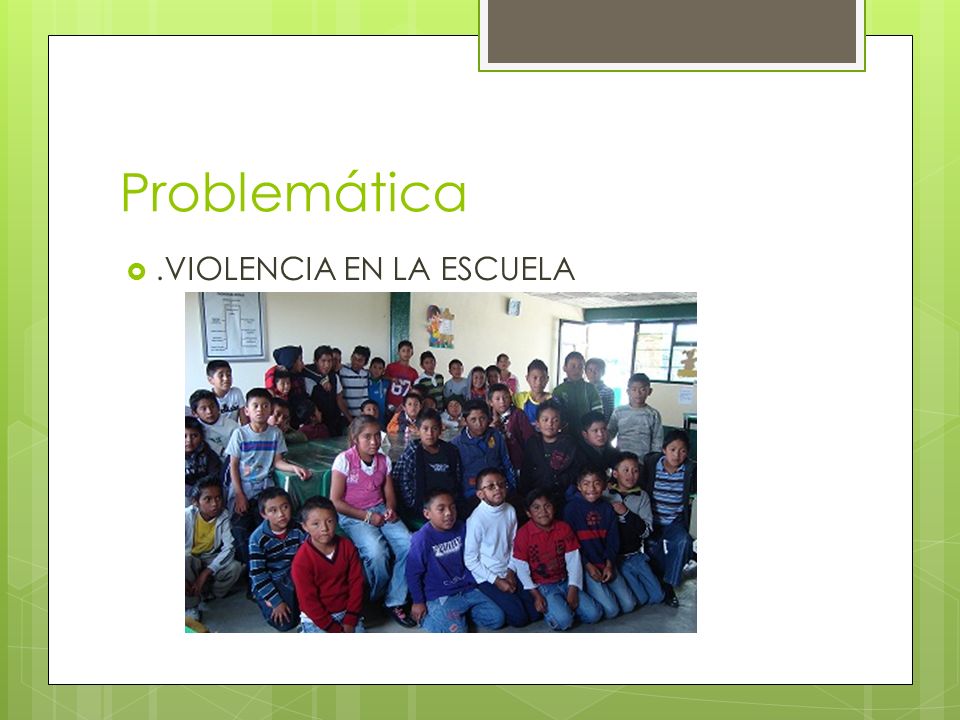 Problemática

.VIOLENCIA EN LA ESCUELA